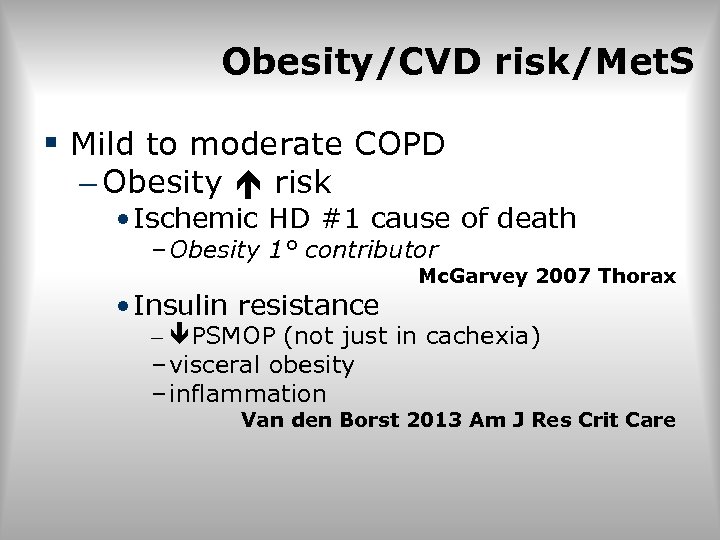 Obesity/CVD risk/MetS

▪ Mild to moderate COPD
– Obesity ↑ risk
• Ischemic HD #1 cause of death
– Obesity 1° contributor
McGarvey 2007 Thorax
• Insulin resistance
– ↓PSMOP (not just in cachexia)
– visceral obesity
– inflammation
Van den Borst 2013 Am J Res Crit Care